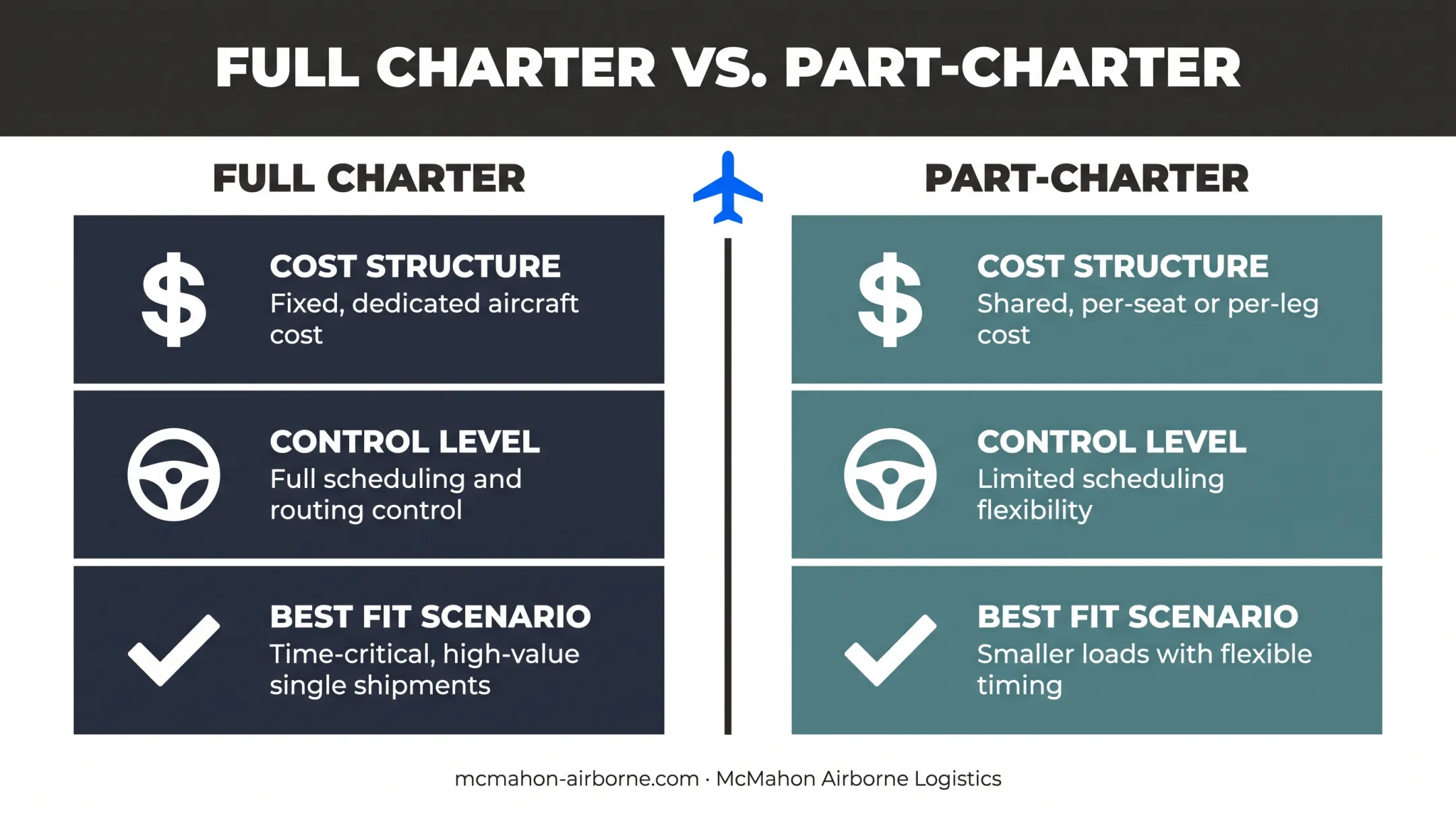 FULL CHARTER VS. PART-CHARTER

FULL CHARTER

COST STRUCTURE
Fixed, dedicated aircraft cost

CONTROL LEVEL
Full scheduling and routing control

BEST FIT SCENARIO
Time-critical, high-value single shipments

PART-CHARTER

COST STRUCTURE
Shared, per-seat or per-leg cost

CONTROL LEVEL
Limited scheduling flexibility

BEST FIT SCENARIO
Smaller loads with flexible timing

mcmahon-airborne.com · McMahon Airborne Logistics